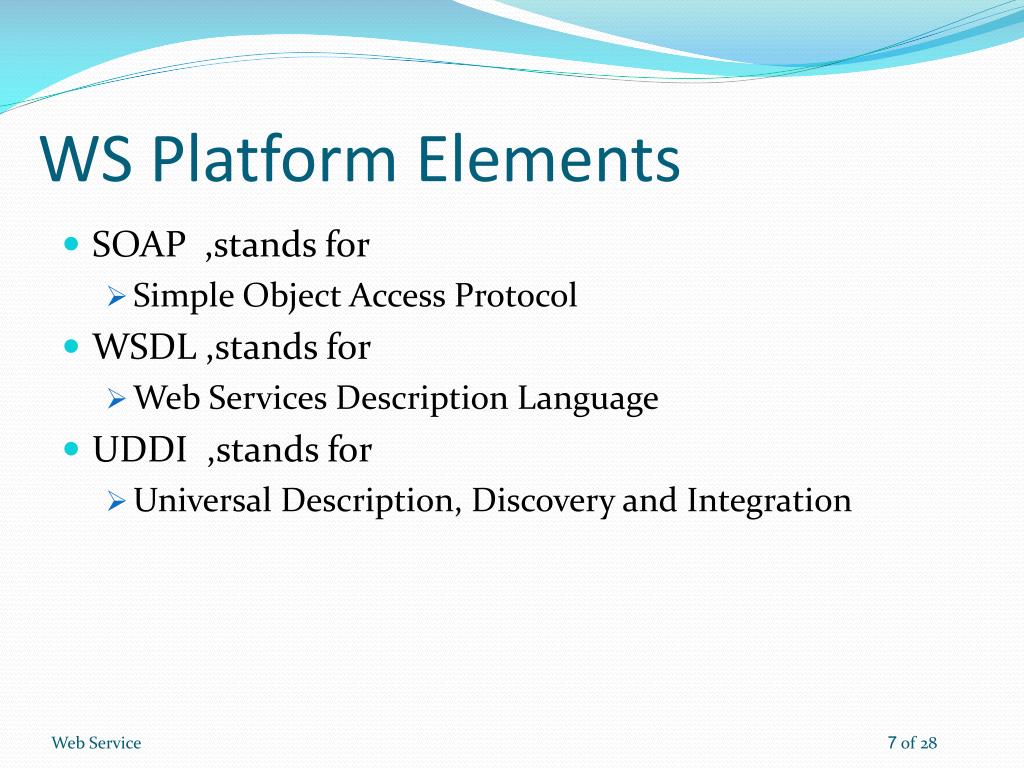 WS Platform Elements

SOAP ,stands for

Simple Object Access Protocol

WSDL ,stands for

Web Services Description Language

UDDI ,stands for

Universal Description, Discovery and Integration

Web Service

7 of 28